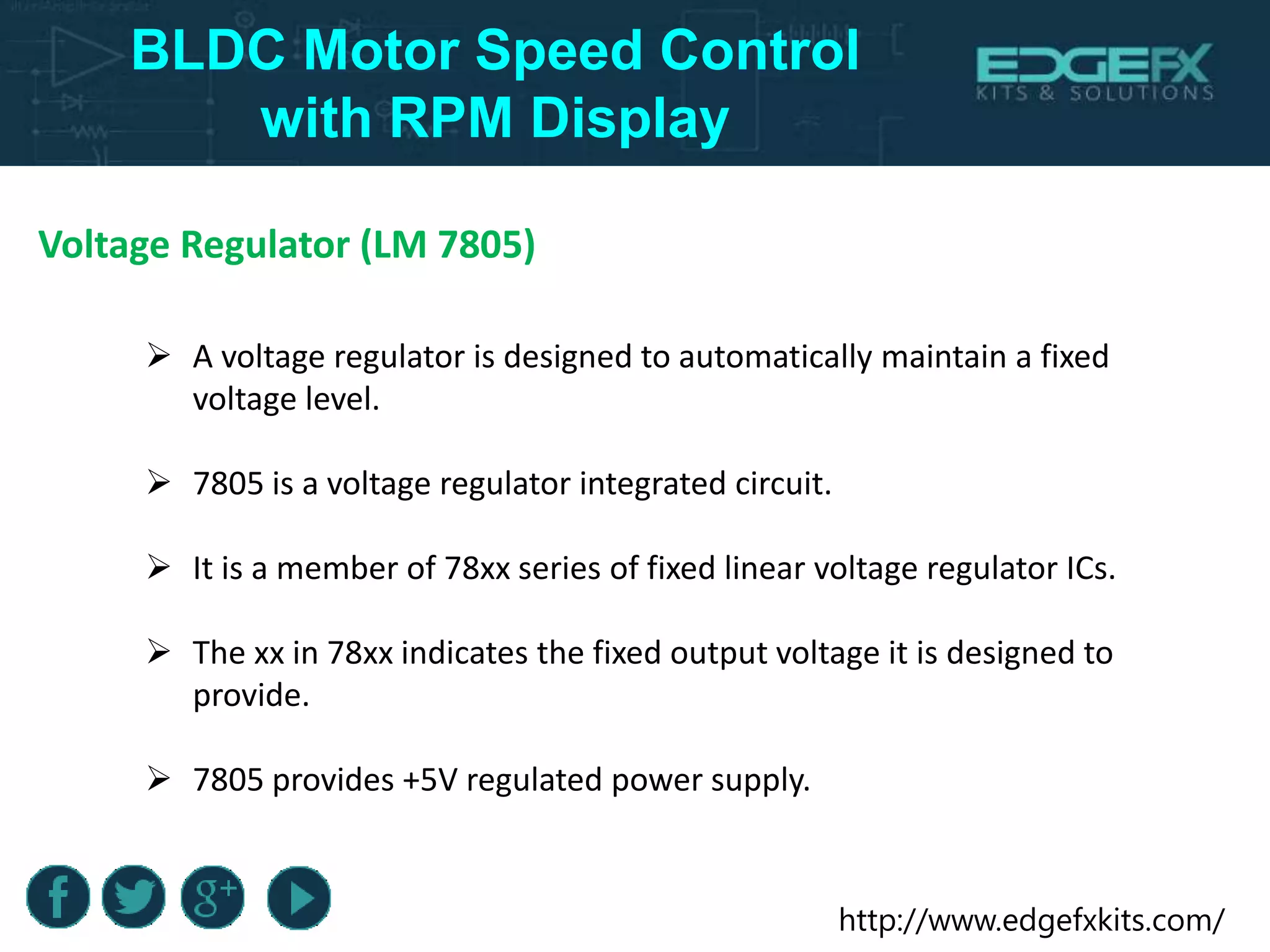 BLDC Motor Speed Control with RPM Display

EDGEFX
KITS & SOLUTIONS

Voltage Regulator (LM 7805)

➢ A voltage regulator is designed to automatically maintain a fixed voltage level.

➢ 7805 is a voltage regulator integrated circuit.

➢ It is a member of 78xx series of fixed linear voltage regulator ICs.

➢ The xx in 78xx indicates the fixed output voltage it is designed to provide.

➢ 7805 provides +5V regulated power supply.

f g+

http://www.edgefxkits.com/